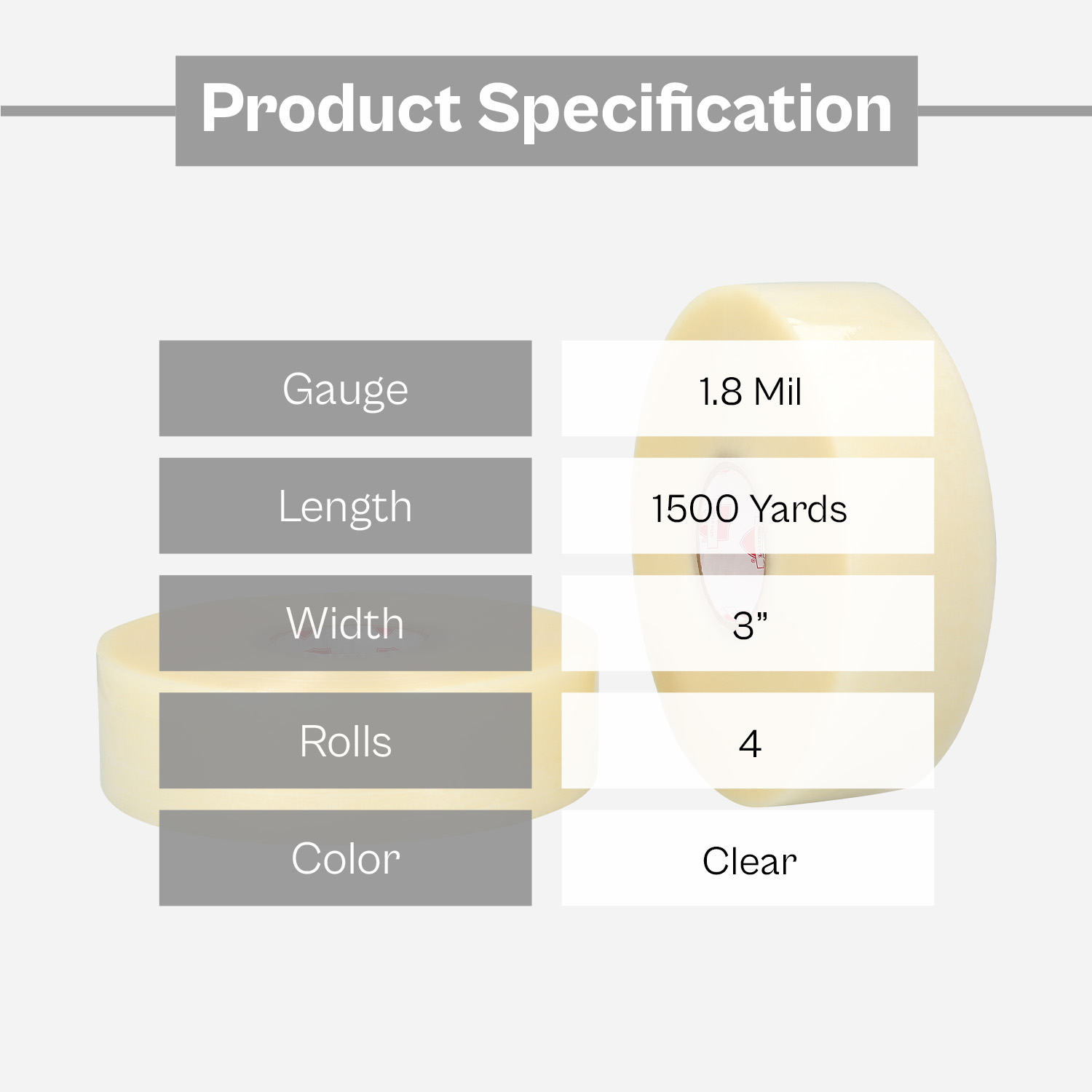 Product Specification

| Gauge | 1.8 Mil |
|---|---|
| Length | 1500 Yards |
| Width | 3” |
| Rolls | 4 |
| Color | Clear |